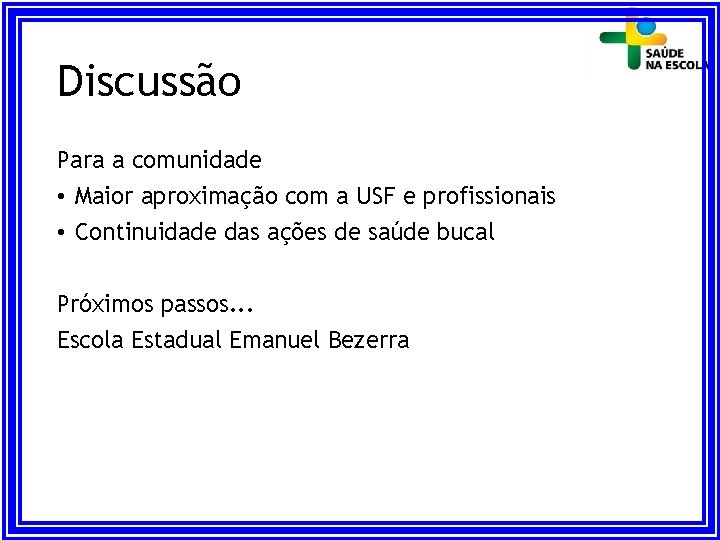 SAÚDE NA ESCOLA

Discussão

Para a comunidade

• Maior aproximação com a USF e profissionais
• Continuidade das ações de saúde bucal

Próximos passos...
Escola Estadual Emanuel Bezerra